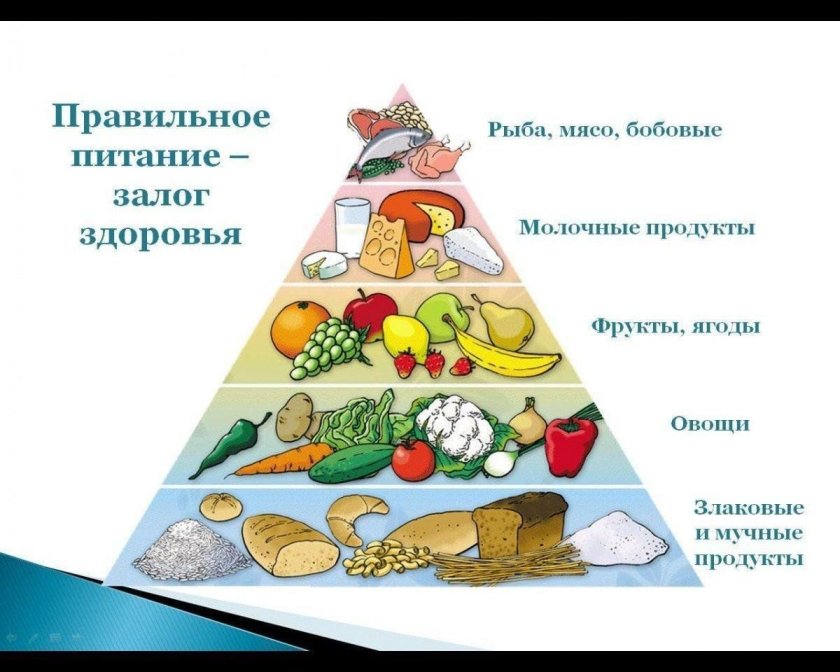 Правильное питание – залог здоровья

Рыба, мясо, бобовые

Молочные продукты

Фрукты, ягоды

Овощи

Злаковые и мучные продукты